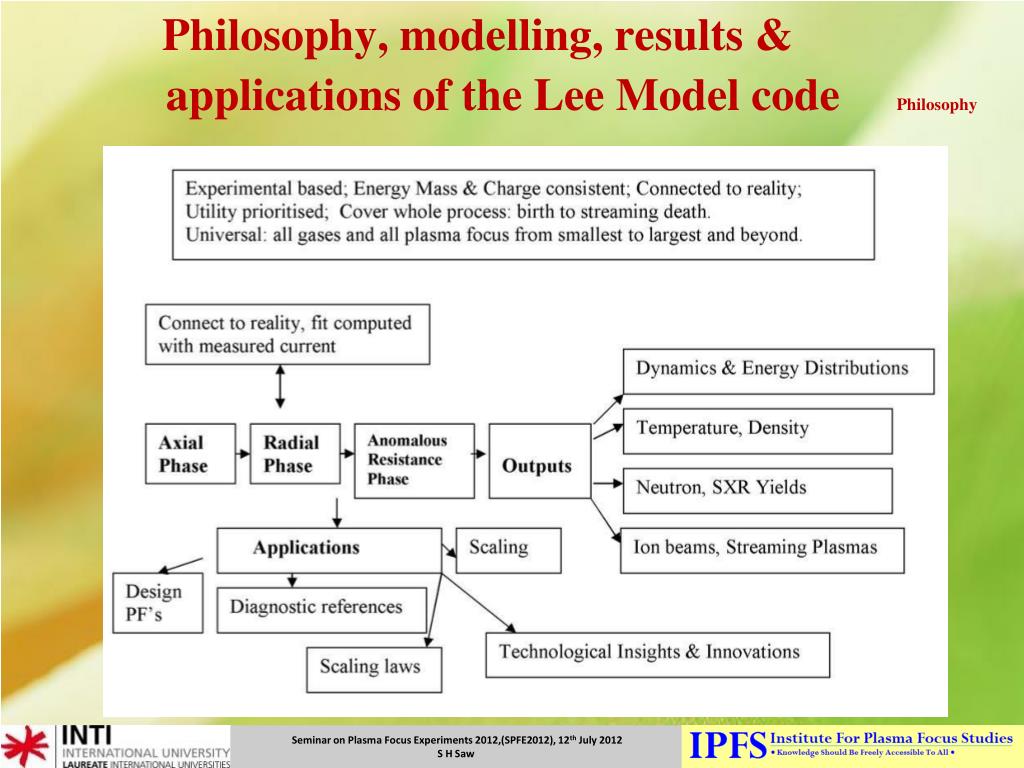 Philosophy, modelling, results & applications of the Lee Model code

Philosophy

Experimental based; Energy Mass & Charge consistent; Connected to reality; Utility prioritised; Cover whole process: birth to streaming death. Universal: all gases and all plasma focus from smallest to largest and beyond.

Connect to reality, fit computed with measured current

Axial Phase

Radial Phase

Anomalous Resistance Phase

Outputs

Dynamics & Energy Distributions

Temperature, Density

Neutron, SXR Yields

Ion beams, Streaming Plasmas

Applications

Scaling

Design PF's

Diagnostic references

Scaling laws

Technological Insights & Innovations

INTI INTERNATIONAL UNIVERSITY LAUREATE INTERNATIONAL UNIVERSITIES

Seminar on Plasma Focus Experiments 2012,(SPFE2012), 12$^{th}$ July 2012 S H Saw

IPFS Institute For Plasma Focus Studies • Knowledge Should Be Freely Accessible To All •